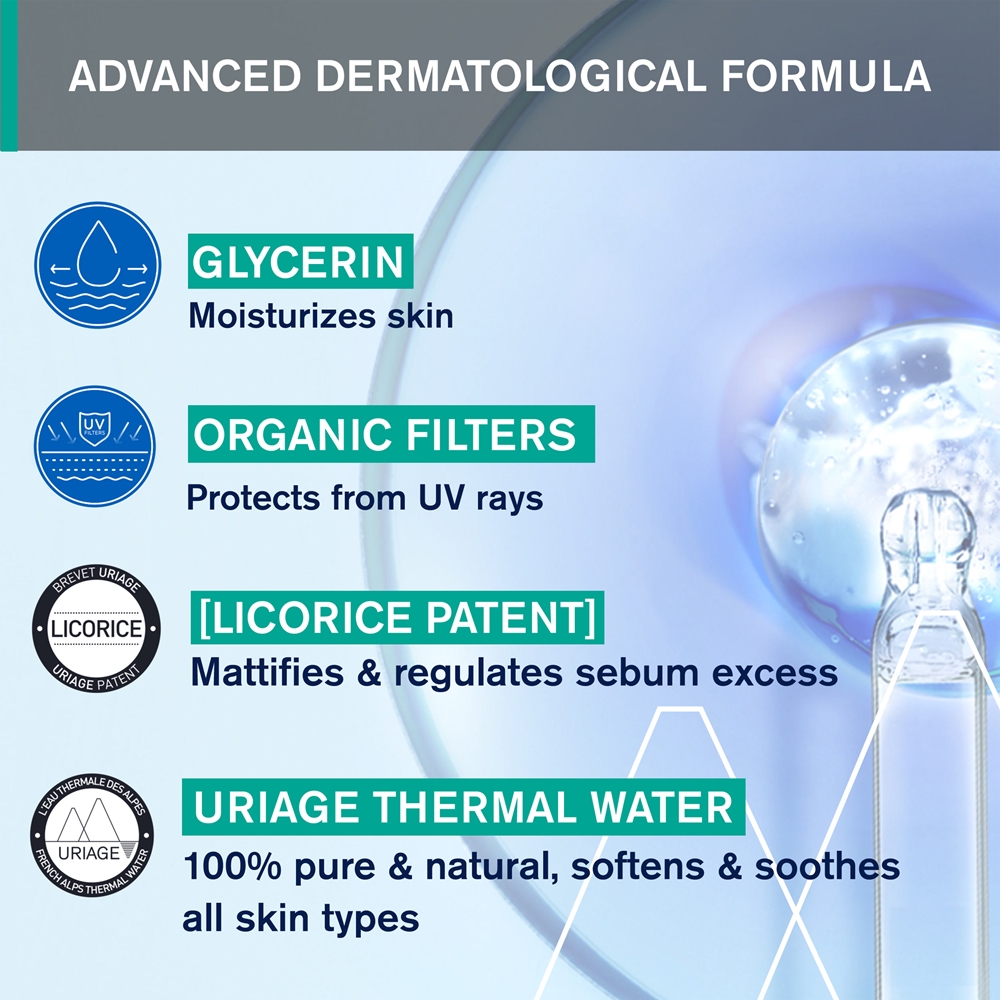 ADVANCED DERMATOLOGICAL FORMULA

GLYCERIN
Moisturizes skin

UV FILTERS

ORGANIC FILTERS
Protects from UV rays

BREVET URIAGE
LICORICE
URIAGE PATENT

[LICORICE PATENT]
Mattifies & regulates sebum excess

L'EAU THERMALE DES ALPES
URIAGE
FRENCH ALPS THERMAL WATER

URIAGE THERMAL WATER
100% pure & natural, softens & soothes all skin types